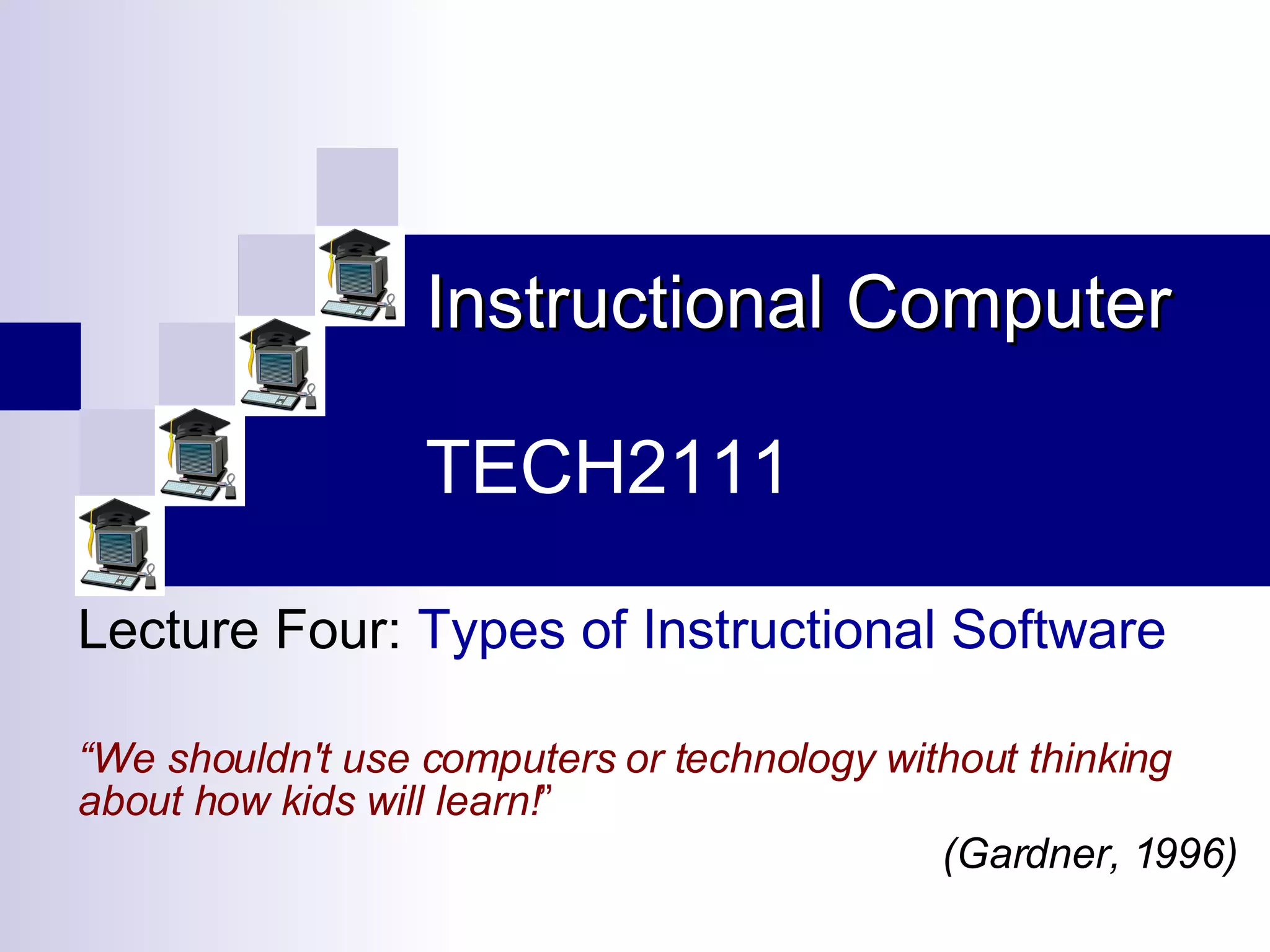 Instructional Computer

TECH2111

Lecture Four: Types of Instructional Software

“We shouldn't use computers or technology without thinking about how kids will learn!”

(Gardner, 1996)